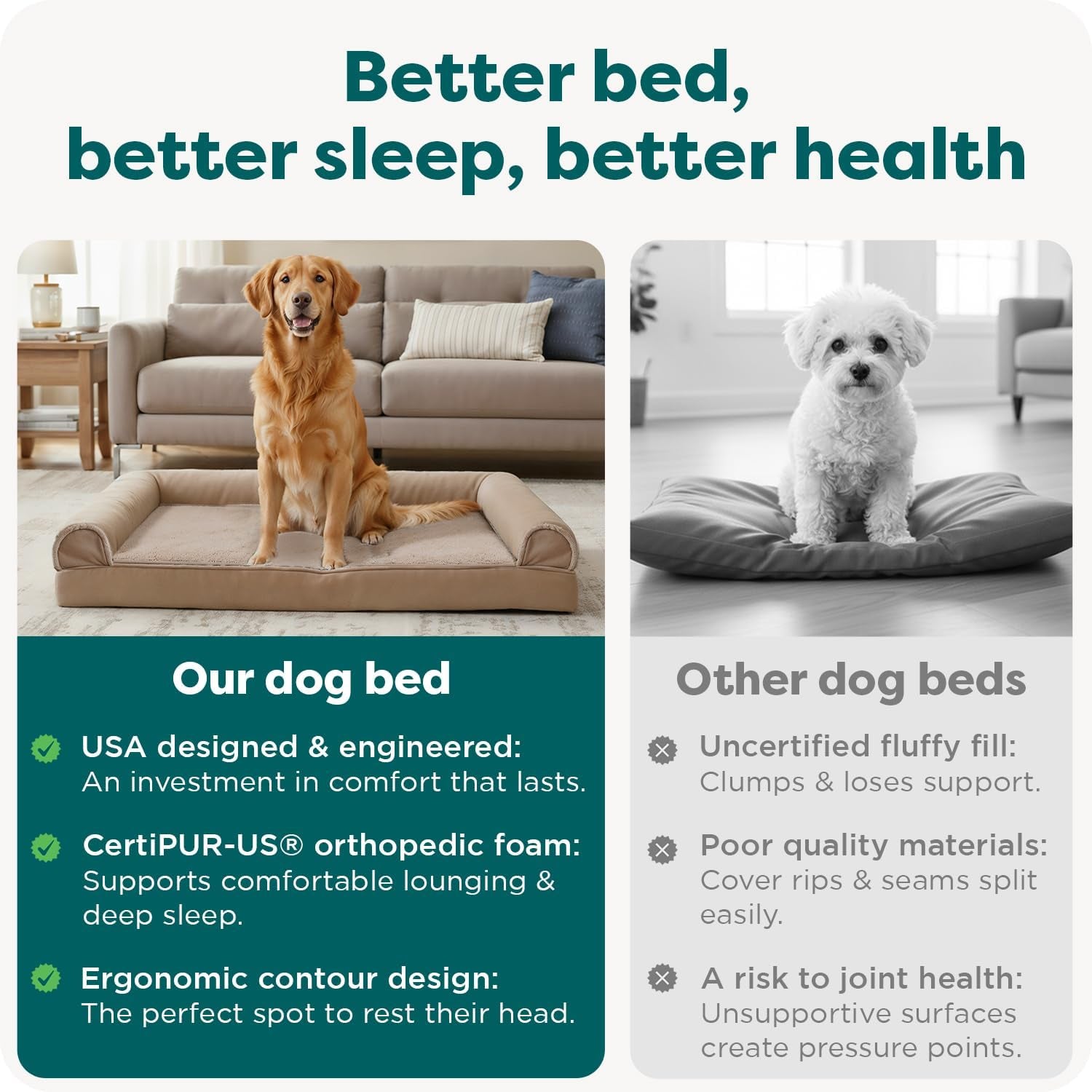 Better bed,
better sleep, better health

Our dog bed

USA designed & engineered:
An investment in comfort that lasts.

CertiPUR-US® orthopedic foam:
Supports comfortable lounging & deep sleep.

Ergonomic contour design:
The perfect spot to rest their head.

Other dog beds

Uncertified fluffy fill:
Clumps & loses support.

Poor quality materials:
Cover rips & seams split easily.

A risk to joint health:
Unsupportive surfaces create pressure points.